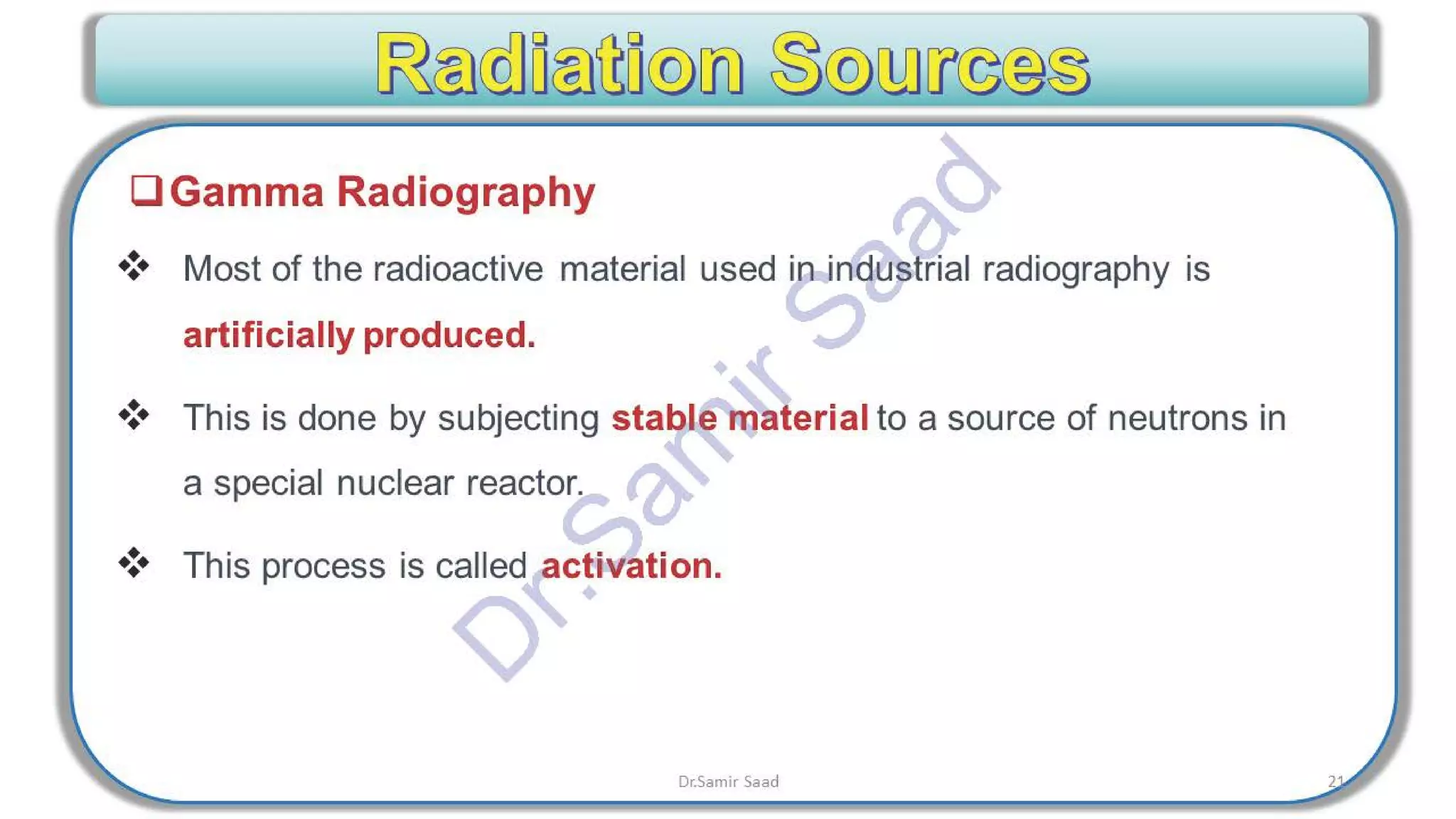 Radiation Sources

❑ Gamma Radiography

❖ Most of the radioactive material used in industrial radiography is artificially produced.

❖ This is done by subjecting stable material to a source of neutrons in a special nuclear reactor.

❖ This process is called activation.

Dr.Samir Saad

Dr.Samir Saad

21